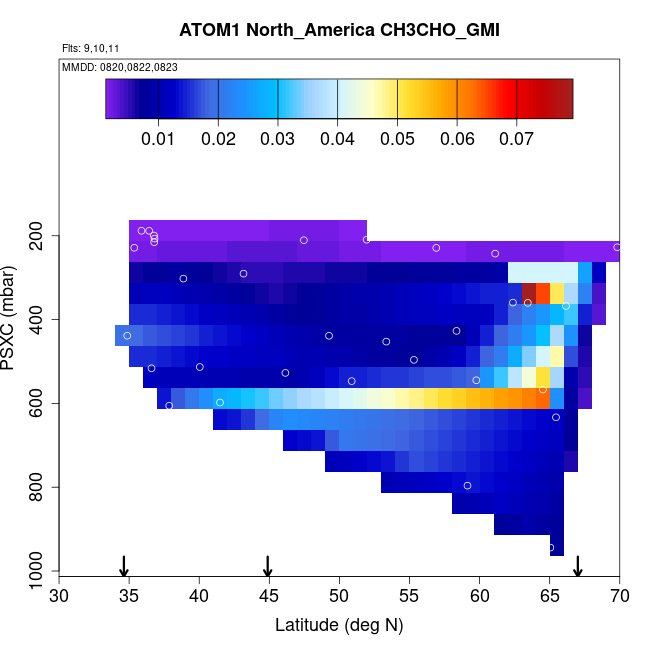 ATOM1 North_America CH3CHO_GMI

Flts: 9,10,11

MMDD: 0820,0822,0823

0.01 0.02 0.03 0.04 0.05 0.06 0.07

PSXC (mbar)

200
400
600
800
1000

30 35 40 45 50 55 60 65 70

Latitude (deg N)